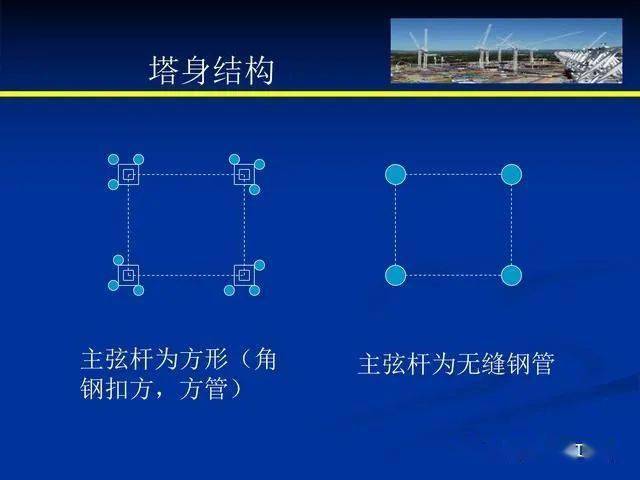 塔身结构

主弦杆为方形（角钢扣方，方管）

主弦杆为无缝钢管